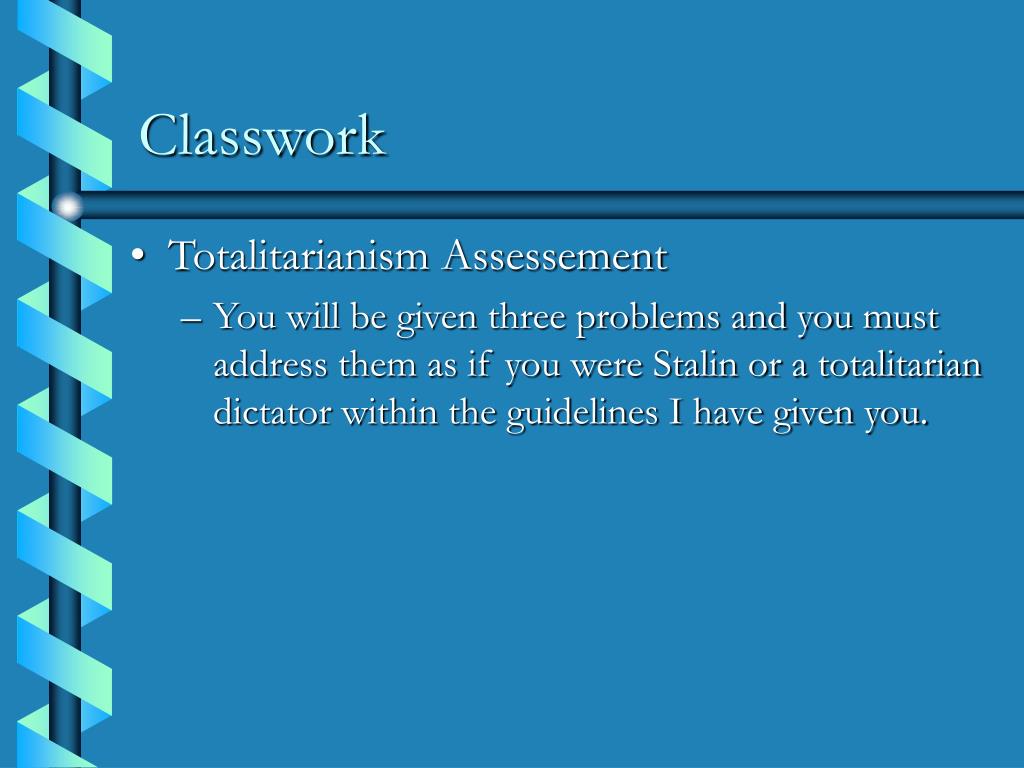 Classwork

• Totalitarianism Assessement

– You will be given three problems and you must address them as if you were Stalin or a totalitarian dictator within the guidelines I have given you.